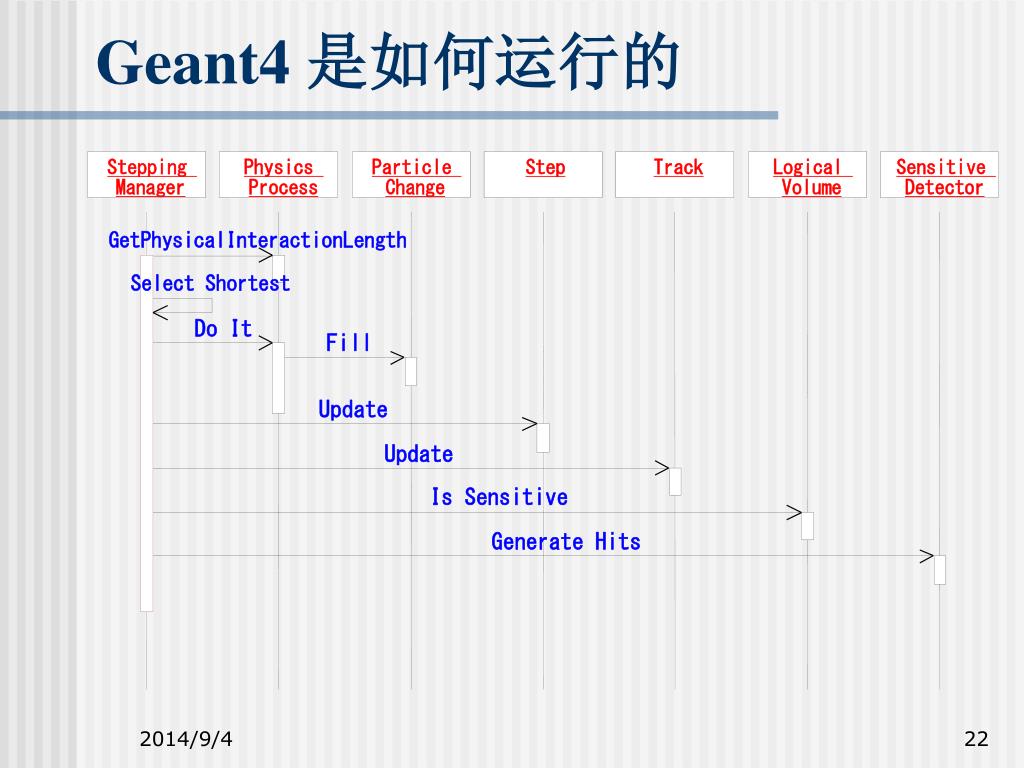 Geant4 是如何运行的

Stepping Manager

Physics Process

Particle Change

Step

Track

Logical Volume

Sensitive Detector

GetPhysicalInteractionLength

Select Shortest

Do It

Fill

Update

Update

Is Sensitive

Generate Hits

2014/9/4

22